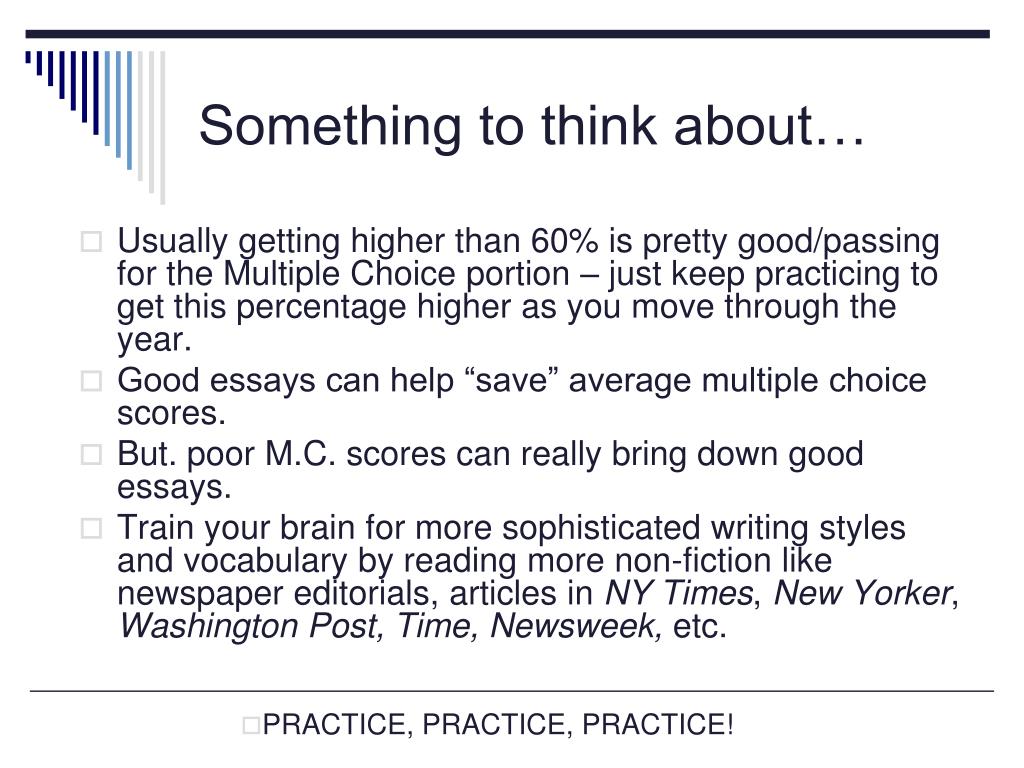 Something to think about…

Usually getting higher than 60% is pretty good/passing for the Multiple Choice portion – just keep practicing to get this percentage higher as you move through the year.

Good essays can help “save” average multiple choice scores.

But. poor M.C. scores can really bring down good essays.

Train your brain for more sophisticated writing styles and vocabulary by reading more non-fiction like newspaper editorials, articles in NY Times, New Yorker, Washington Post, Time, Newsweek, etc.

PRACTICE, PRACTICE, PRACTICE!